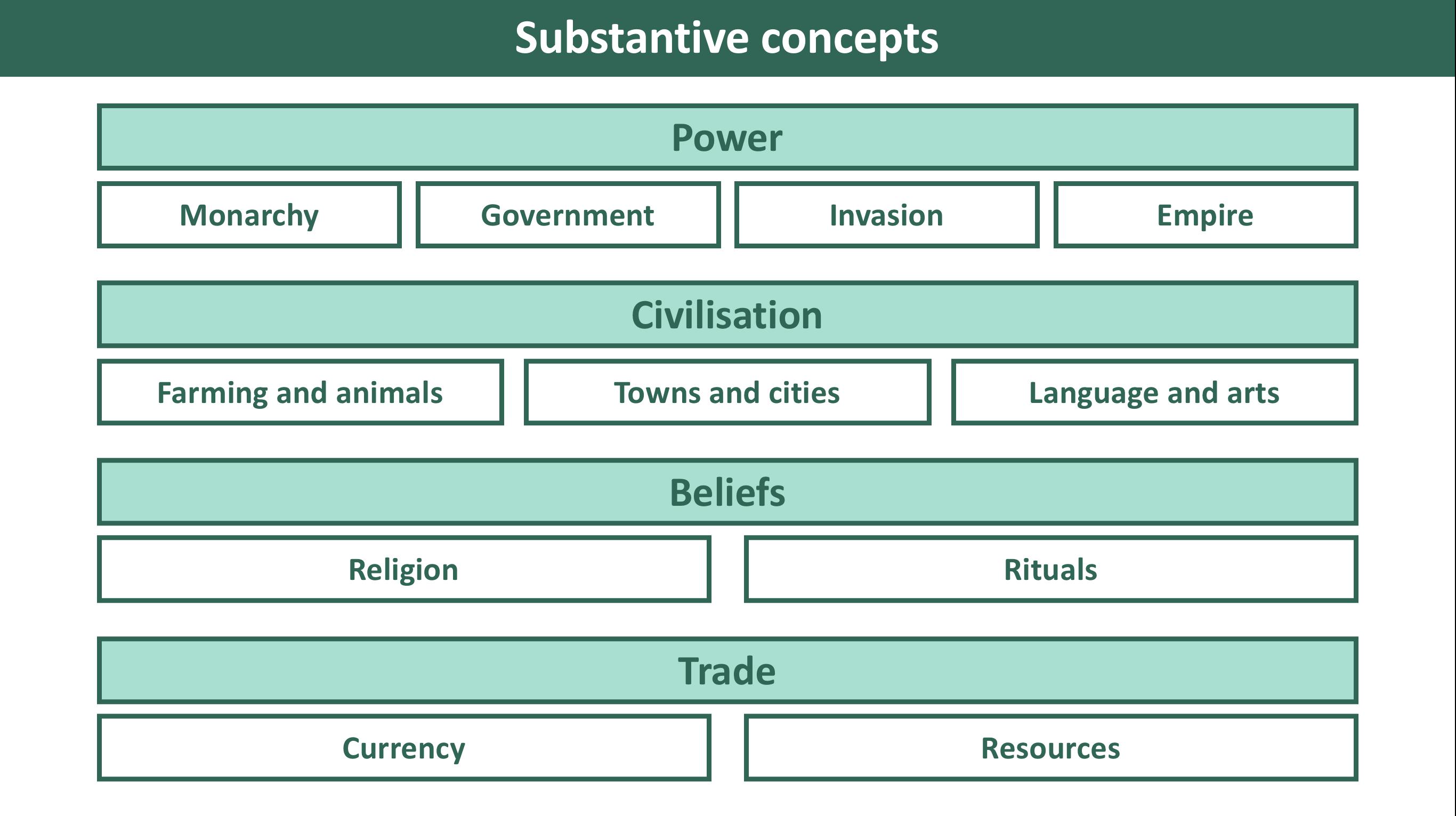 Substantive concepts

Power

Monarchy

Government

Invasion

Empire

Civilisation

Farming and animals

Towns and cities

Language and arts

Beliefs

Religion

Rituals

Trade

Currency

Resources